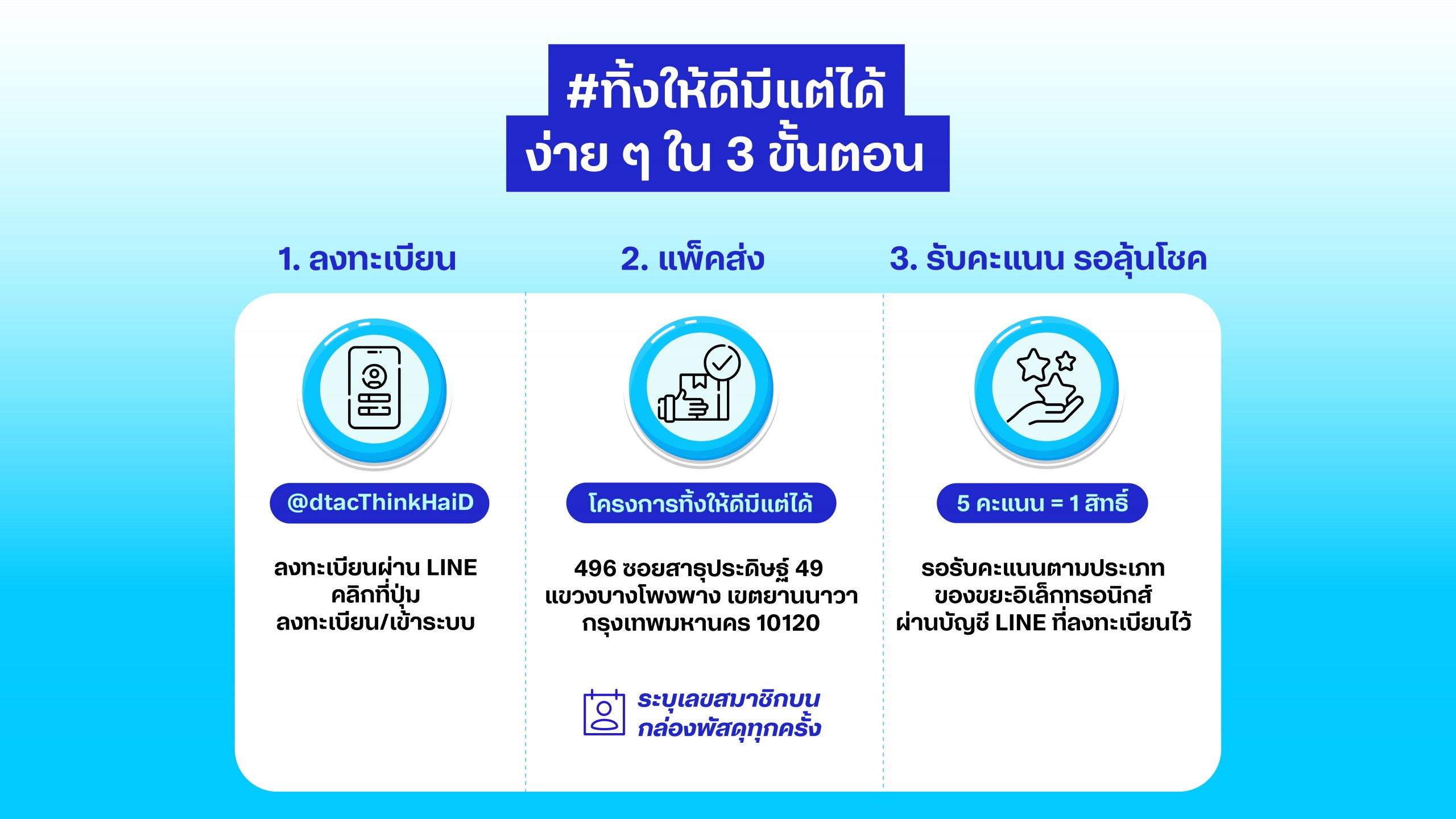 #ทิ้งให้ดีมีแต่ได้
ง่าย ๆ ใน 3 ขั้นตอน

1. ลงทะเบียน

@dtacThinkHaiD

ลงทะเบียนผ่าน LINE
คลิกที่ปุ่ม
ลงทะเบียน/เข้าระบบ

2. แพ็คส่ง

โครงการทิ้งให้ดีมีแต่ได้

496 ซอยสาธุประดิษฐ์ 49
แขวงบางโพงพาง เขตยานนาวา
กรุงเทพมหานคร 10120

ระบุเลขสมาชิกบน
กล่องพัสดุทุกครั้ง

3. รับคะแนน รอลุ้นโชค

5 คะแนน = 1 สิทธิ์

รอรับคะแนนตามประเภท
ของขยะอิเล็กทรอนิกส์
ผ่านบัญชี LINE ที่ลงทะเบียนไว้